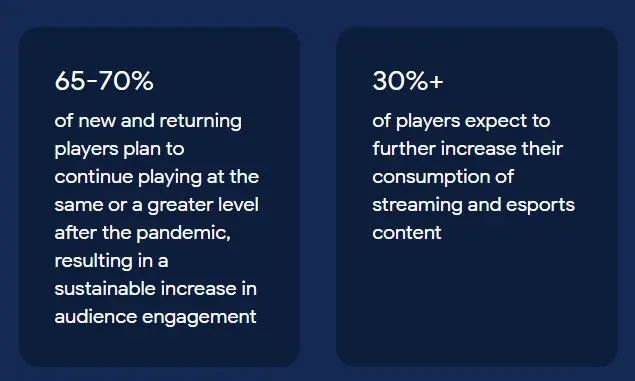 65-70%

of new and returning players plan to continue playing at the same or a greater level after the pandemic, resulting in a sustainable increase in audience engagement

30%+

of players expect to further increase their consumption of streaming and esports content